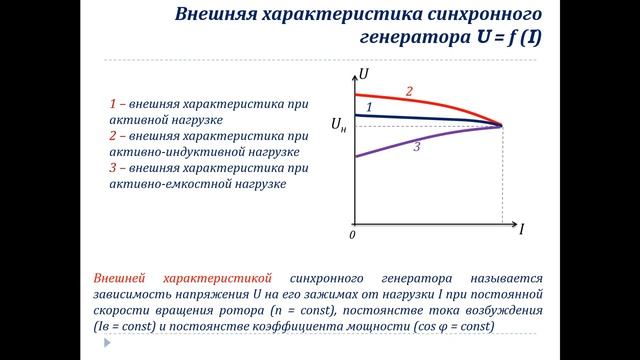 Внешняя характеристика синхронного генератора U = f (I)

1 – внешняя характеристика при активной нагрузке
2 – внешняя характеристика при активно-индуктивной нагрузке
3 – внешняя характеристика при активно-емкостной нагрузке

U
2
1
$U_н$
3
0
I

Внешней характеристикой синхронного генератора называется зависимость напряжения U на его зажимах от нагрузки I при постоянной скорости вращения ротора (n = const), постоянстве тока возбуждения (Iв = const) и постоянстве коэффициента мощности (cos φ = const)